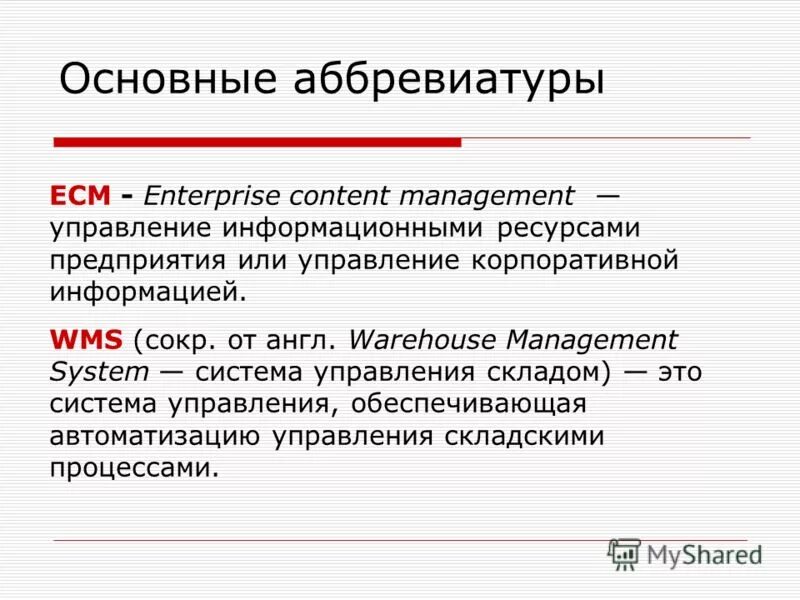 Основные аббревиатуры

ECM - Enterprise content management — управление информационными ресурсами предприятия или управление корпоративной информацией.

WMS (сокр. от англ. Warehouse Management System — система управления складом) — это система управления, обеспечивающая автоматизацию управления складскими процессами.

MyShared